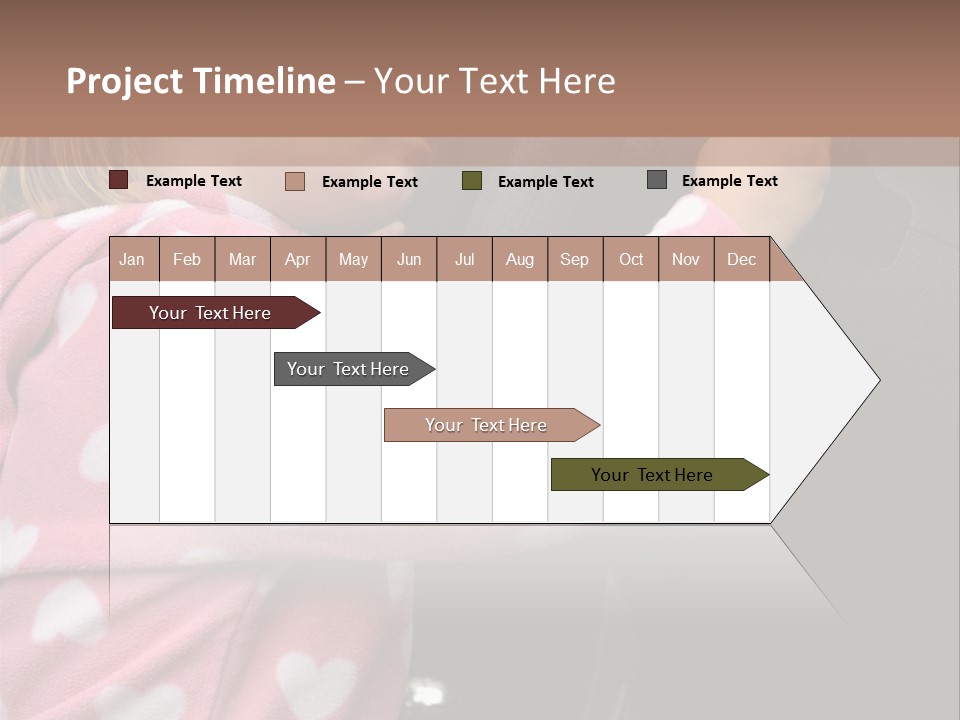 Project Timeline – Your Text Here

Example Text
Example Text
Example Text
Example Text

| Jan | Feb | Mar | Apr | May | Jun | Jul | Aug | Sep | Oct | Nov | Dec |
|---|---|---|---|---|---|---|---|---|---|---|---|

Your Text Here

Your Text Here

Your Text Here

Your Text Here